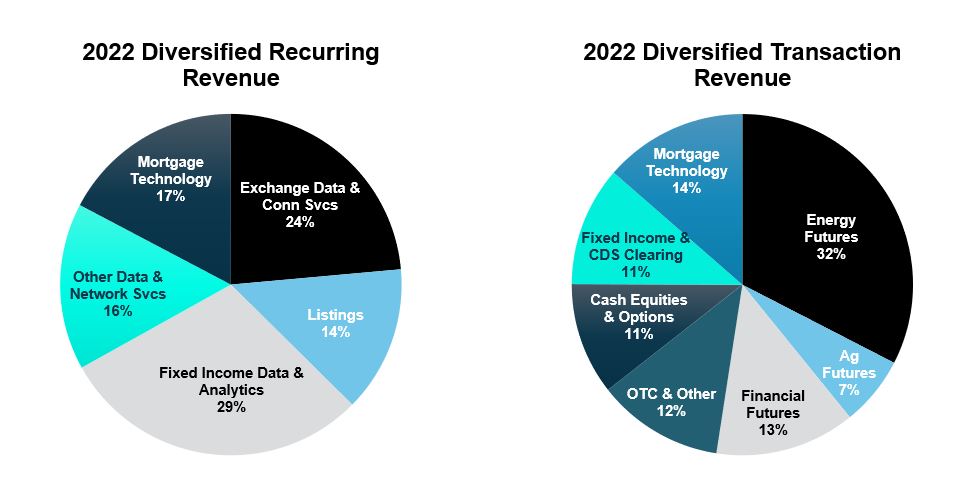 2022 Diversified Recurring Revenue

Exchange Data & Conn Svcs 24%

Listings 14%

Fixed Income Data & Analytics 29%

Other Data & Network Svcs 16%

Mortgage Technology 17%

2022 Diversified Transaction Revenue

Energy Futures 32%

Ag Futures 7%

Financial Futures 13%

OTC & Other 12%

Cash Equities & Options 11%

Fixed Income & CDS Clearing 11%

Mortgage Technology 14%